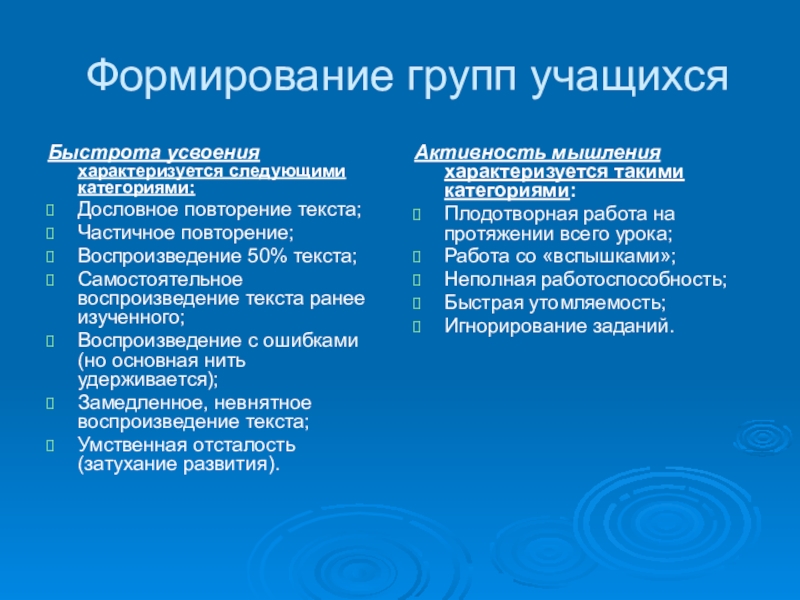 Формирование групп учащихся

Быстрота усвоения характеризуется следующими категориями:

Дословное повторение текста;
Частичное повторение;
Воспроизведение 50% текста;
Самостоятельное воспроизведение текста ранее изученного;
Воспроизведение с ошибками (но основная нить удерживается);
Замедленное, невнятное воспроизведение текста;
Умственная отсталость (затухание развития).

Активность мышления характеризуется такими категориями:

Плодотворная работа на протяжении всего урока;
Работа со «вспышками»;
Неполная работоспособность;
Быстрая утомляемость;
Игнорирование заданий.